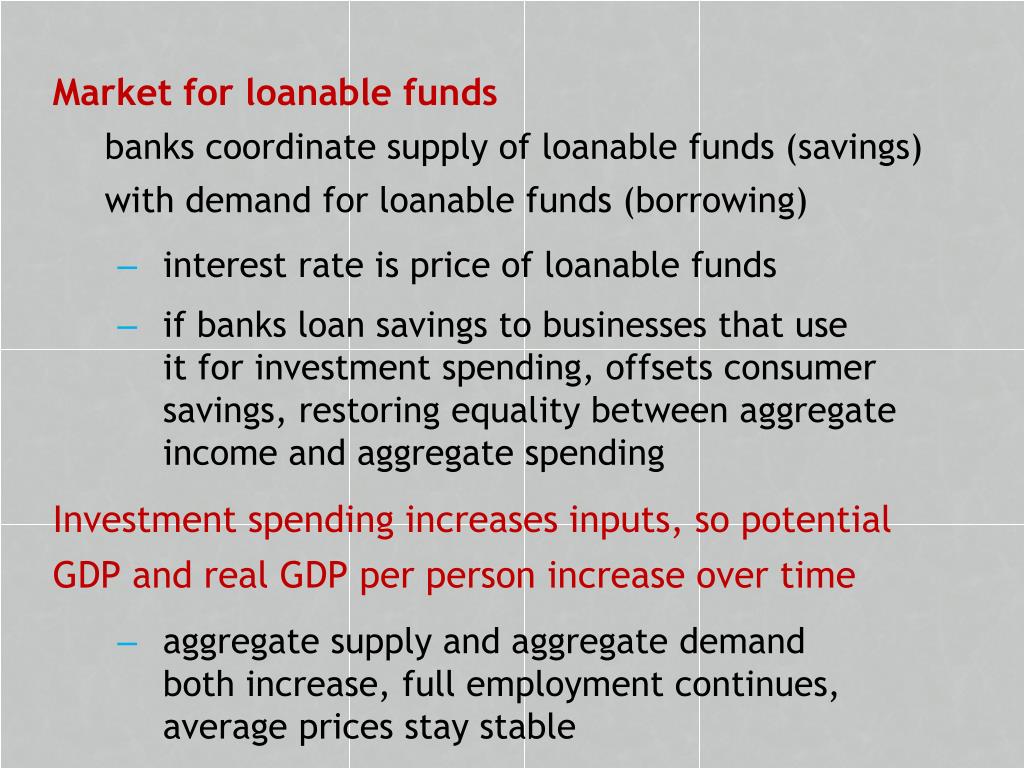 Market for loanable funds

banks coordinate supply of loanable funds (savings) with demand for loanable funds (borrowing)

– interest rate is price of loanable funds

– if banks loan savings to businesses that use it for investment spending, offsets consumer savings, restoring equality between aggregate income and aggregate spending

Investment spending increases inputs, so potential GDP and real GDP per person increase over time

– aggregate supply and aggregate demand both increase, full employment continues, average prices stay stable